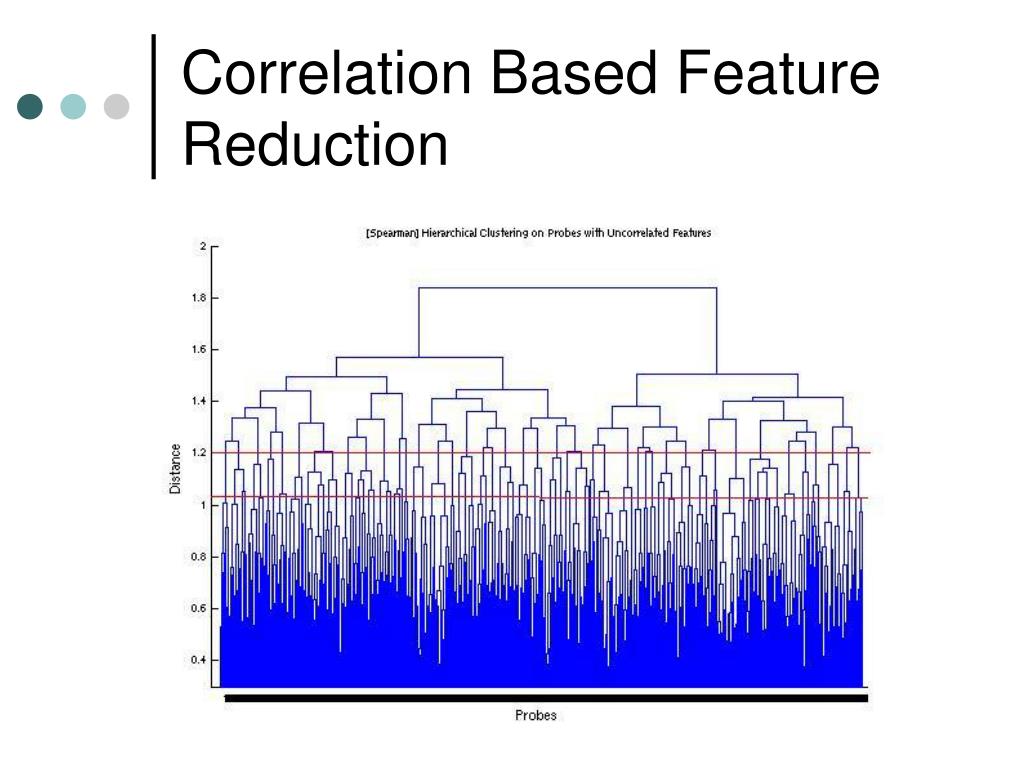 Correlation Based Feature Reduction

[Spearman] Hierarchical Clustering on Probes with Uncorrelated Features

2
1.8
1.6
1.4
1.2
1
0.8
0.6
0.4

Distance

Probes